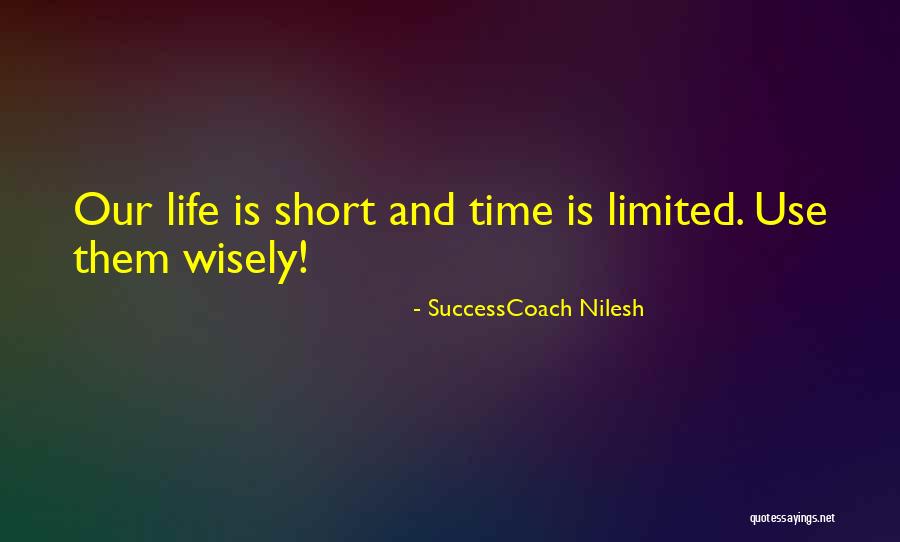 Our life is short and time is limited. Use them wisely!

- SuccessCoach Nilesh

quotessayings.net